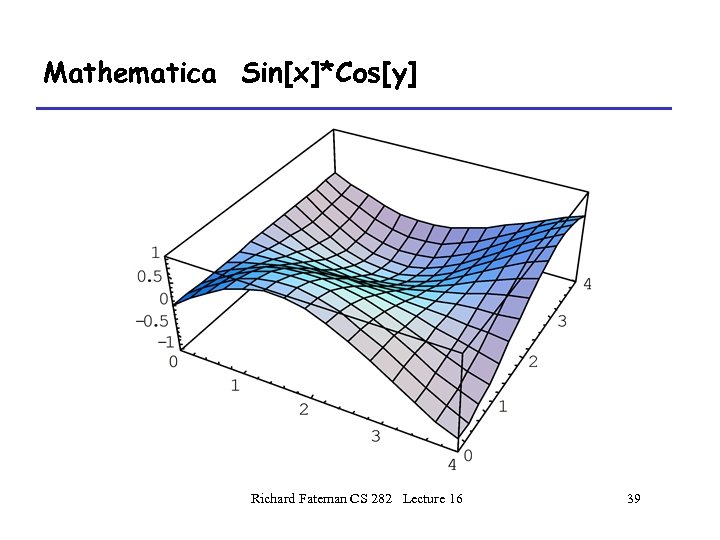 Mathematica Sin[x]*Cos[y]

1
0.5
0
−0.5
−1
0
1
2
3
4
0
1
2
3
4

Richard Fateman CS 282 Lecture 16

39